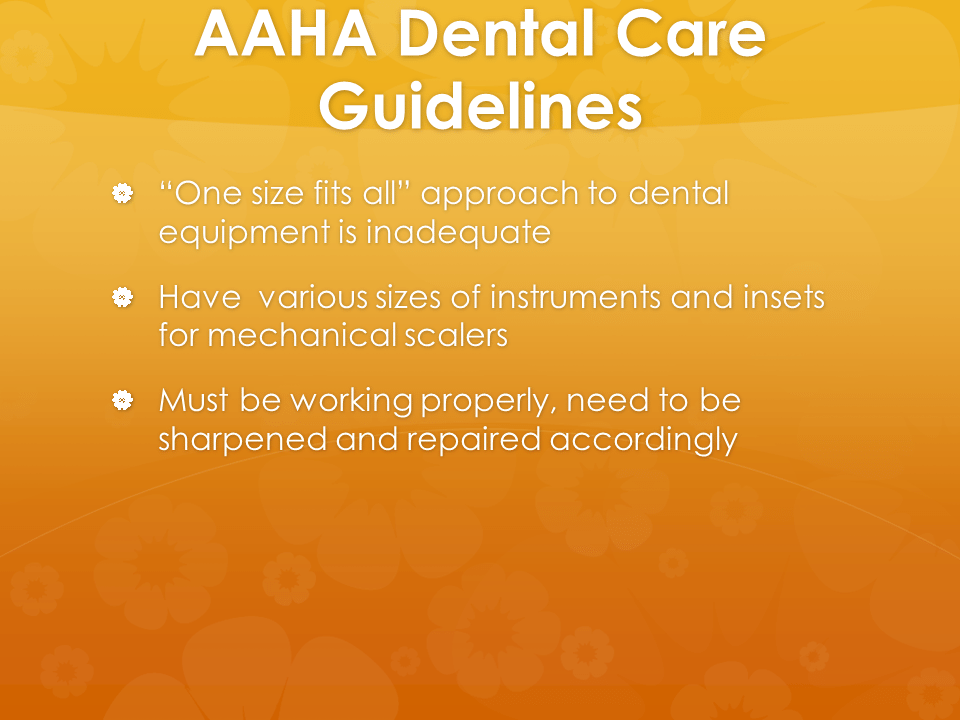 AAHA Dental Care Guidelines

“One size fits all” approach to dental equipment is inadequate

Have  various sizes of instruments and insets for mechanical scalers

Must be working properly, need to be sharpened and repaired accordingly